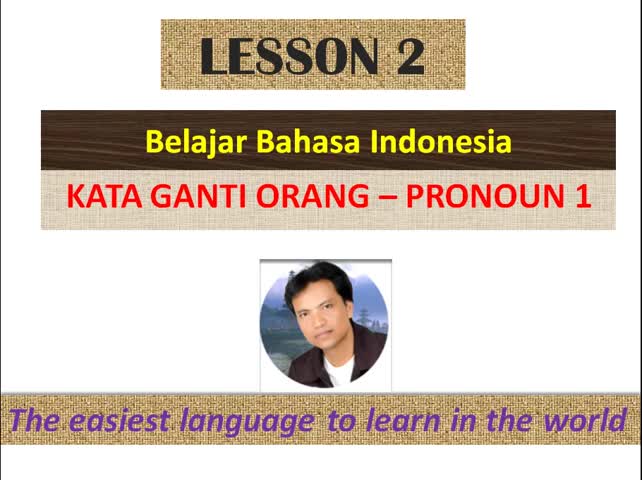 LESSON 2

Belajar Bahasa Indonesia

KATA GANTI ORANG – PRONOUN 1

The easiest language to learn in the world